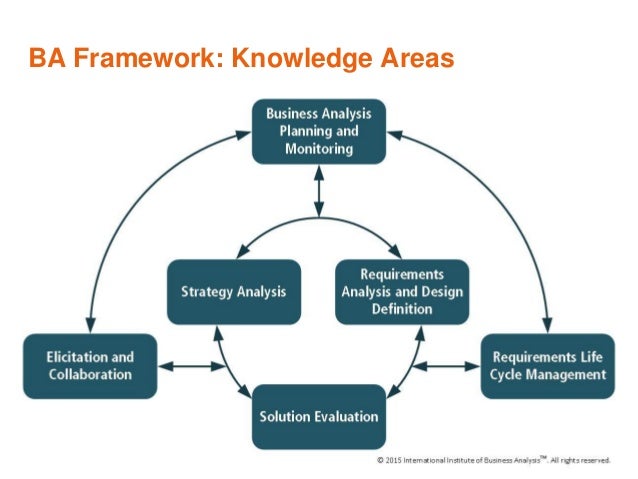 BA Framework: Knowledge Areas

Business Analysis Planning and Monitoring

Strategy Analysis

Requirements Analysis and Design Definition

Elicitation and Collaboration

Requirements Life Cycle Management

Solution Evaluation

© 2015 International Institute of Business Analysis™. All rights reserved.